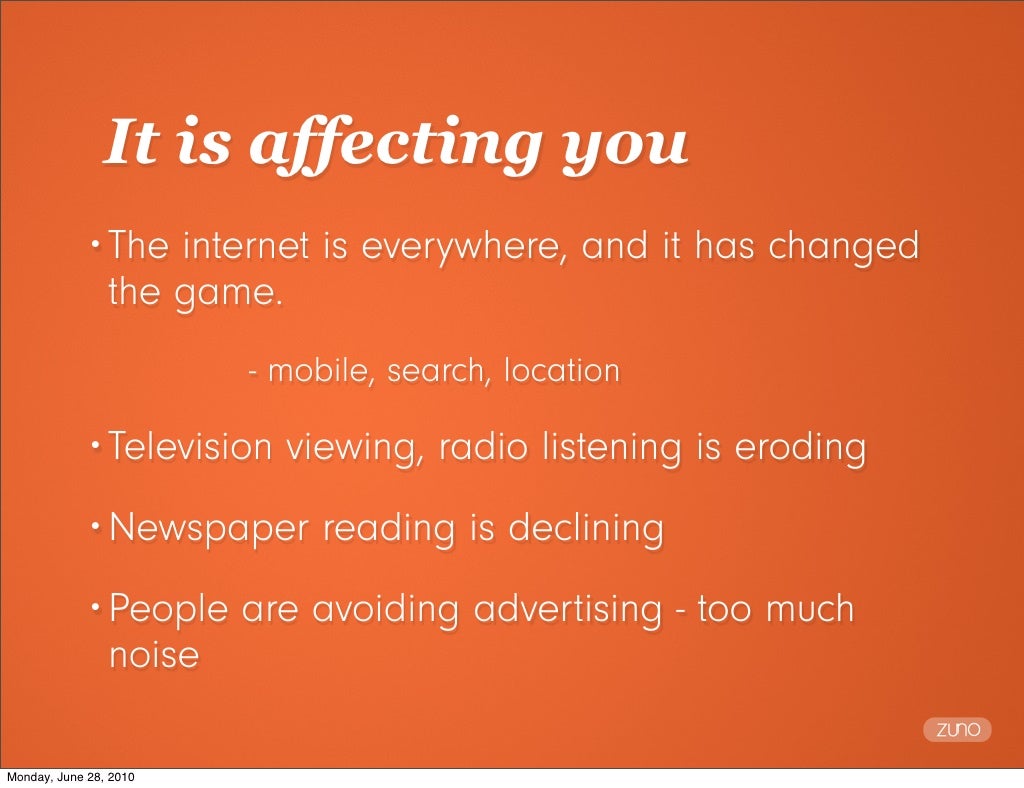 It is affecting you

• The internet is everywhere, and it has changed the game.

- mobile, search, location

• Television viewing, radio listening is eroding

• Newspaper reading is declining

• People are avoiding advertising - too much noise

zuno

Monday, June 28, 2010